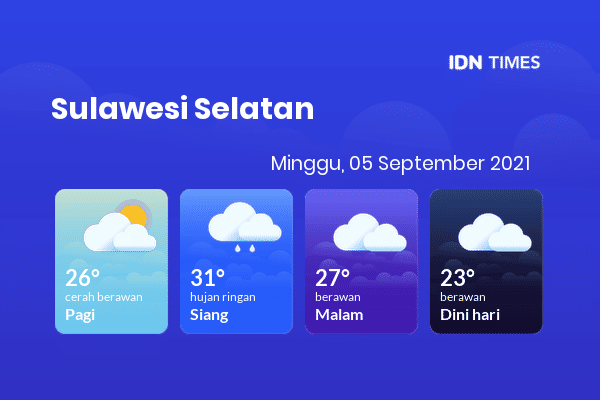 IDN TIMES

Sulawesi Selatan

Minggu, 05 September 2021

26°
cerah berawan
Pagi

31°
hujan ringan
Siang

27°
berawan
Malam

23°
berawan
Dini hari